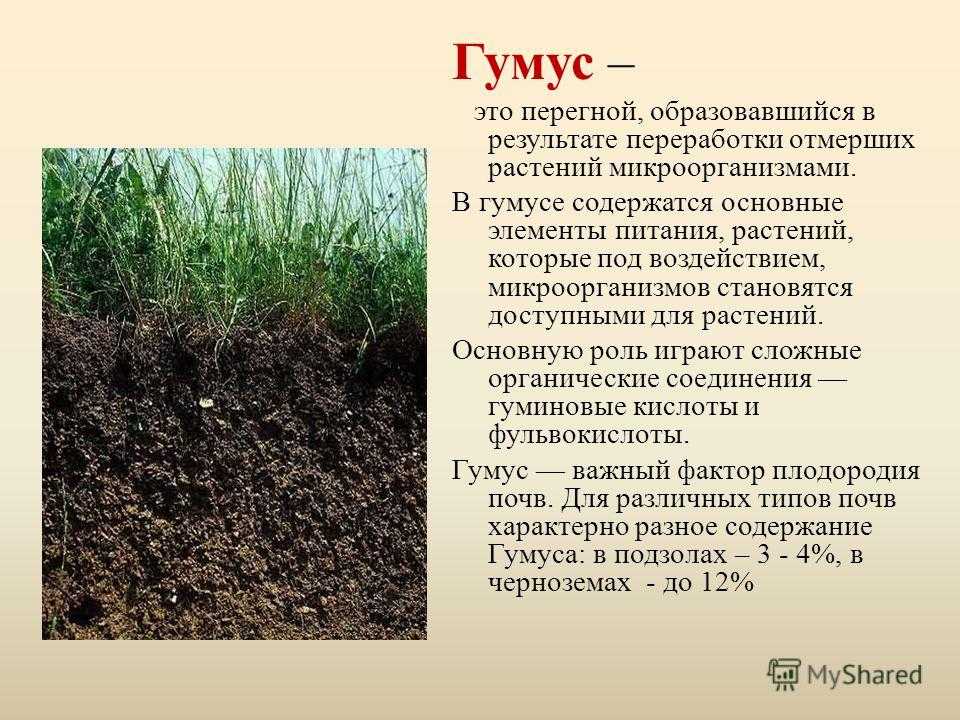 Гумус –

это перегной, образовавшийся в результате переработки отмерших растений микроорганизмами.

В гумусе содержатся основные элементы питания, растений, которые под воздействием, микроорганизмов становятся доступными для растений.

Основную роль играют сложные органические соединения — гуминовые кислоты и фульвокислоты.

Гумус — важный фактор плодородия почв. Для различных типов почв характерно разное содержание Гумуса: в подзолах – 3 - 4%, в черноземах - до 12%

MyShared